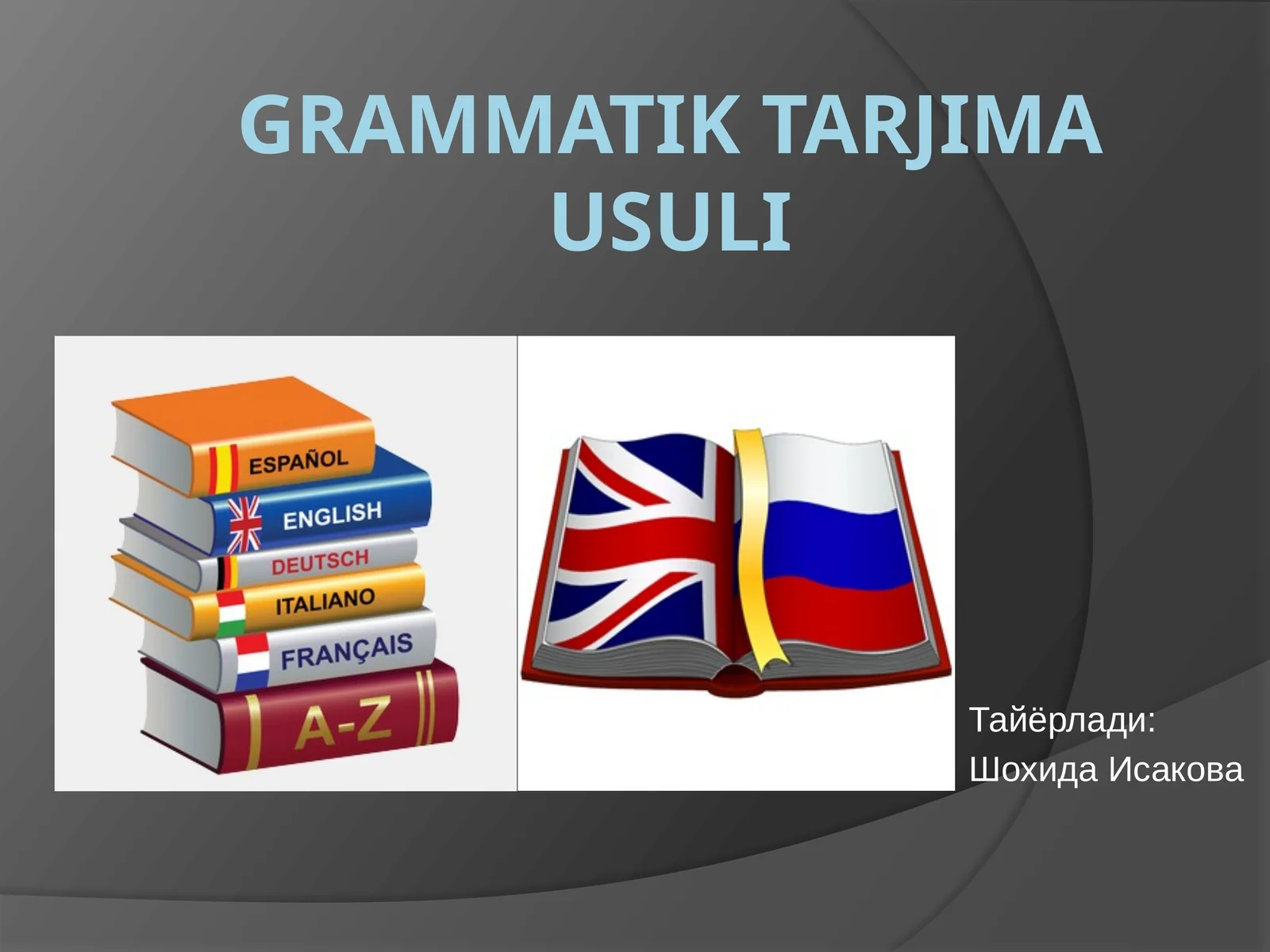 GRAMMATIK TARJIMA USULI

ESPAÑOL
ENGLISH
DEUTSCH
ITALIANO
FRANÇAIS
A-Z

Тайёрлади:
Шохида Исакова